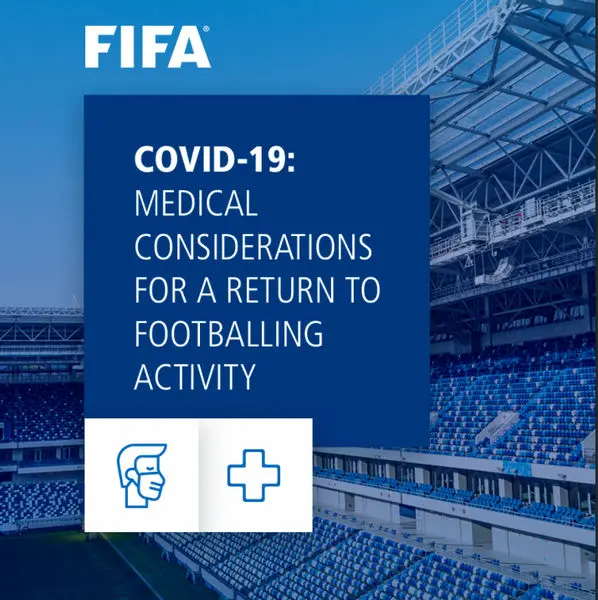 FIFA®

COVID-19:
MEDICAL CONSIDERATIONS FOR A RETURN TO FOOTBALLING ACTIVITY